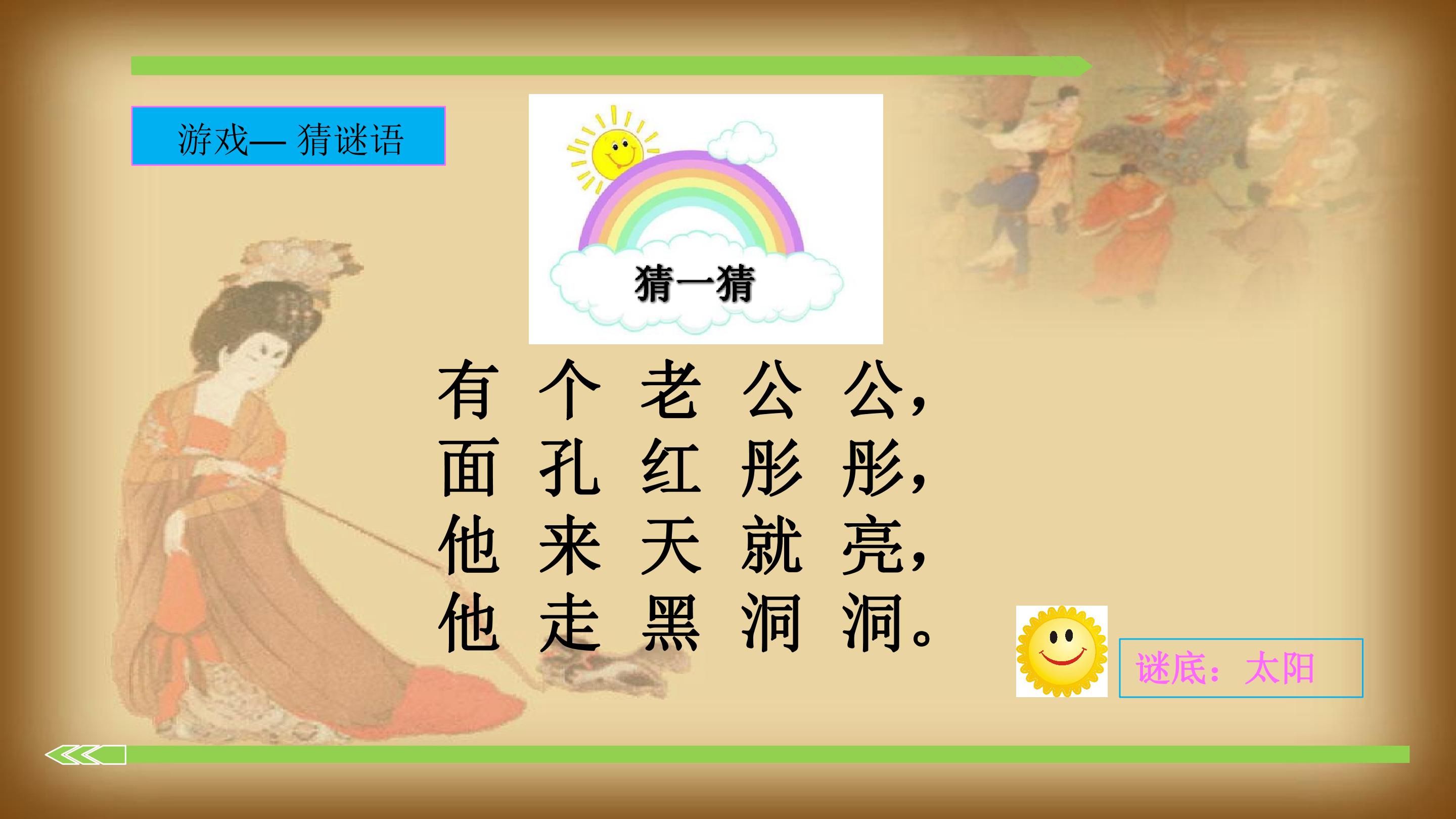 游戏— 猜谜语

猜一猜

有个老公公，
面孔红彤彤，
他来天就亮，
他走黑洞洞。

谜底：太阳